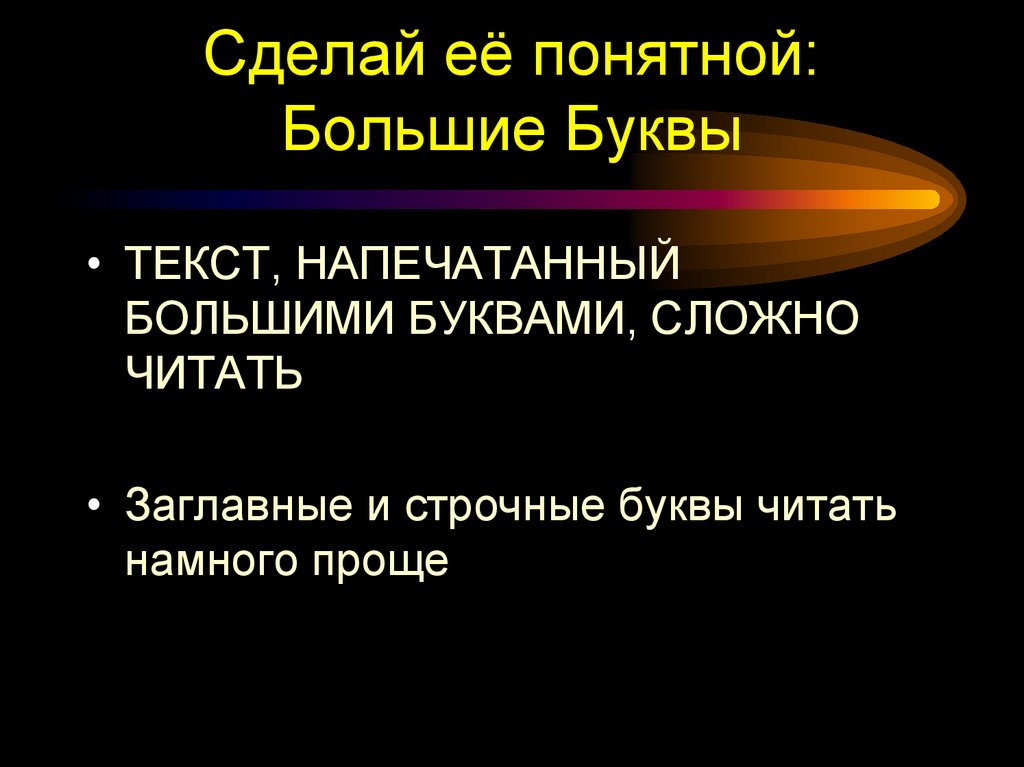 Сделай её понятной:
Большие Буквы

• ТЕКСТ, НАПЕЧАТАННЫЙ БОЛЬШИМИ БУКВАМИ, СЛОЖНО ЧИТАТЬ

• Заглавные и строчные буквы читать намного проще